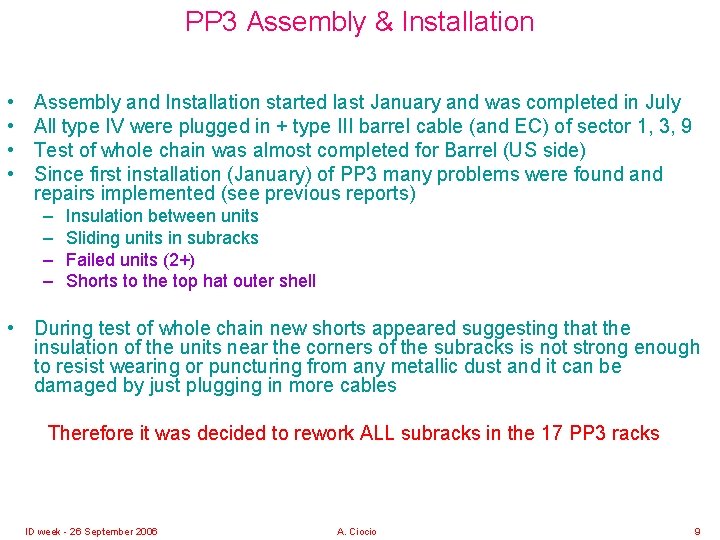 PP3 Assembly & Installation

• Assembly and Installation started last January and was completed in July
• All type IV were plugged in + type III barrel cable (and EC) of sector 1, 3, 9
• Test of whole chain was almost completed for Barrel (US side)
• Since first installation (January) of PP3 many problems were found and repairs implemented (see previous reports)
– Insulation between units
– Sliding units in subracks
– Failed units (2+)
– Shorts to the top hat outer shell

• During test of whole chain new shorts appeared suggesting that the insulation of the units near the corners of the subracks is not strong enough to resist wearing or puncturing from any metallic dust and it can be damaged by just plugging in more cables

Therefore it was decided to rework ALL subracks in the 17 PP3 racks

ID week - 26 September 2006 A. Ciocio 9